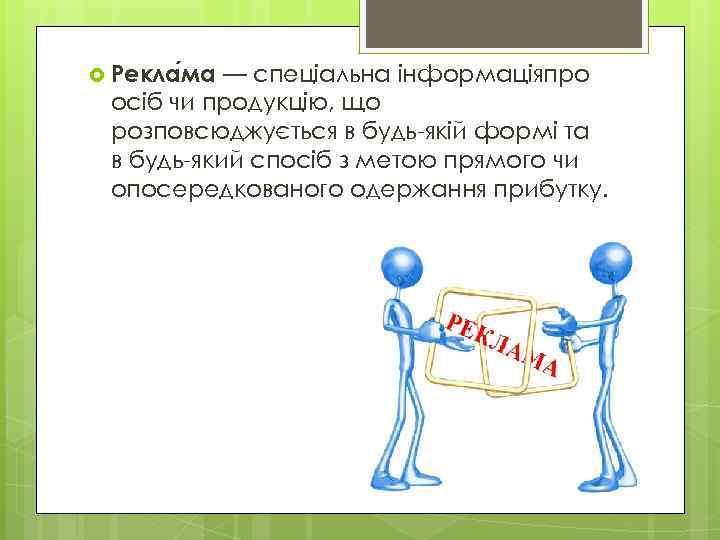 Рекла́ма — спеціальна інформаціяпро осіб чи продукцію, що розповсюджується в будь-якій формі та в будь-який спосіб з метою прямого чи опосередкованого одержання прибутку.

РЕКЛАМА